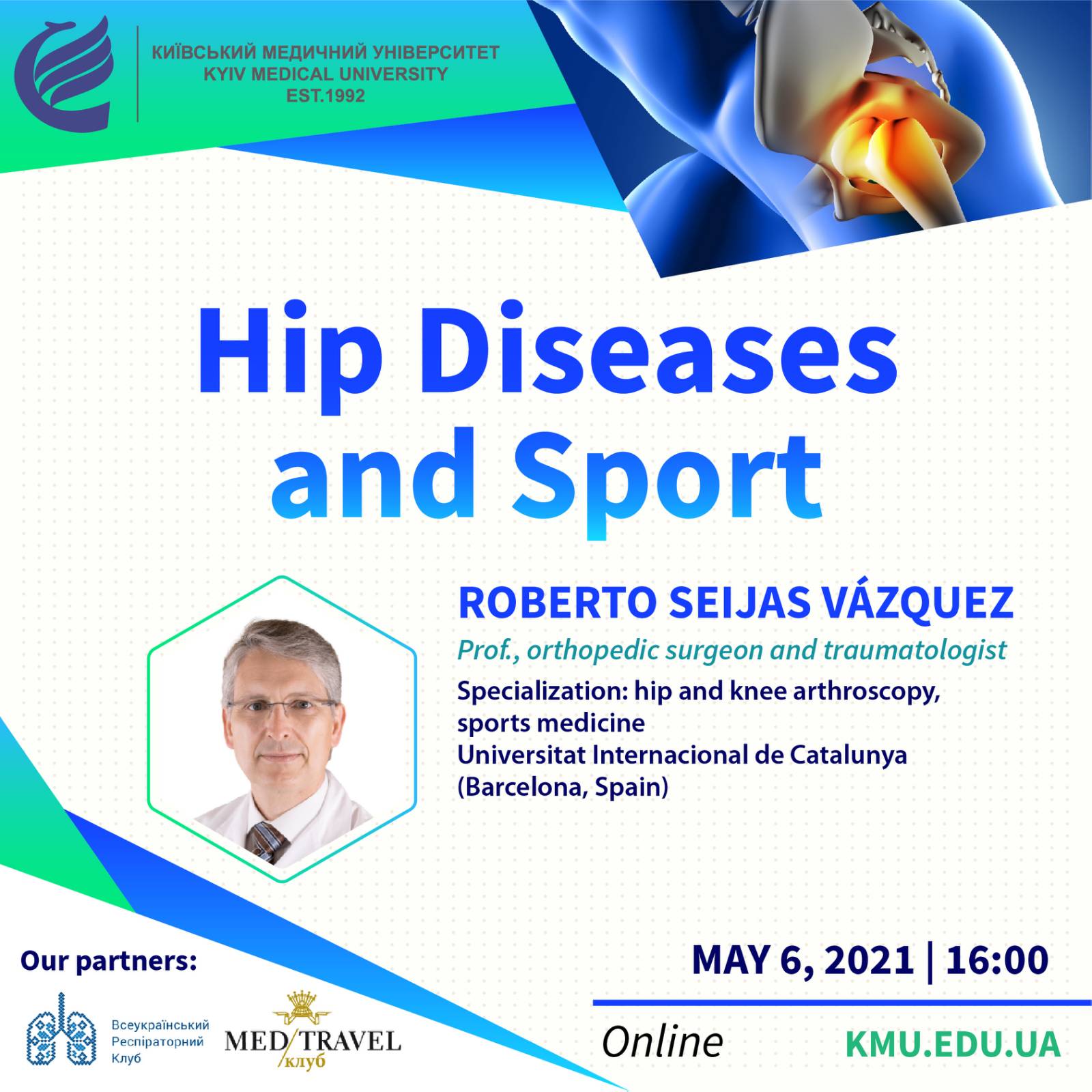 КИЇВСЬКИЙ МЕДИЧНИЙ УНІВЕРСИТЕТ
KYIV MEDICAL UNIVERSITY
EST.1992

Hip Diseases and Sport

ROBERTO SEIJAS VÁZQUEZ

Prof., orthopedic surgeon and traumatologist

Specialization: hip and knee arthroscopy, sports medicine
Universitat Internacional de Catalunya (Barcelona, Spain)

Our partners:

Всеукраїнський Респіраторний Клуб

MED/TRAVEL клуб

MAY 6, 2021 | 16:00

Online

KMU.EDU.UA